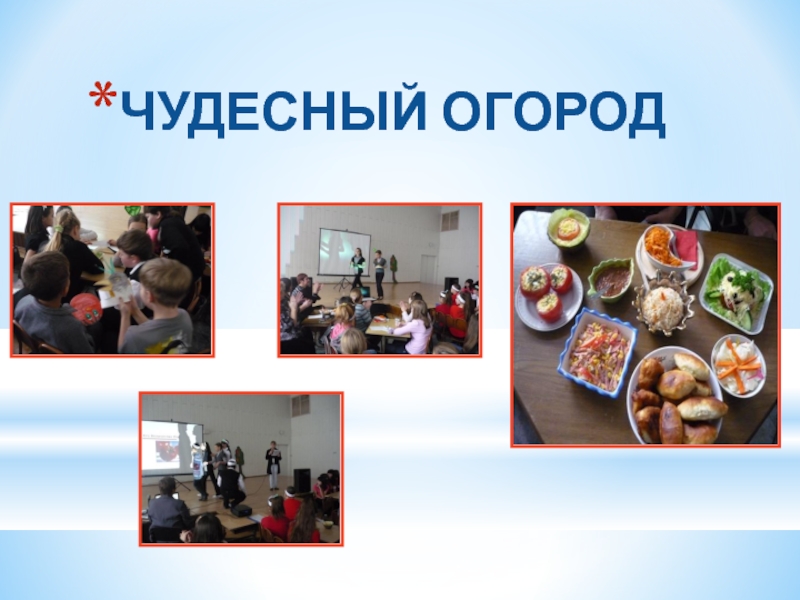 *ЧУДЕСНЫЙ ОГОРОД